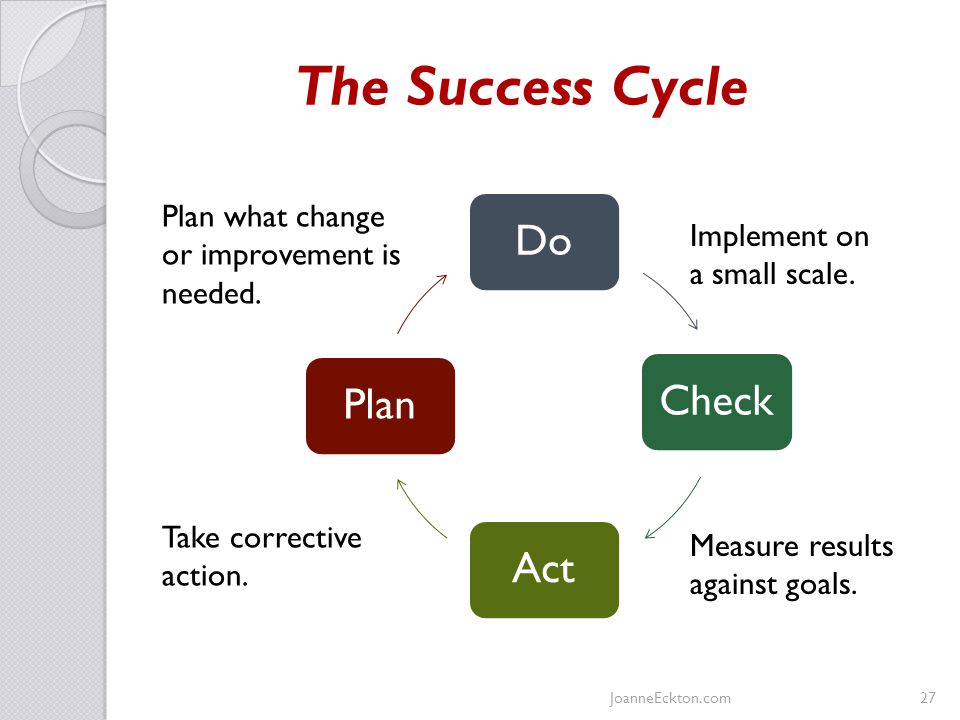 The Success Cycle

Plan what change or improvement is needed.

Do

Implement on a small scale.

Plan

Check

Take corrective action.

Act

Measure results against goals.

JoanneEckton.com

27